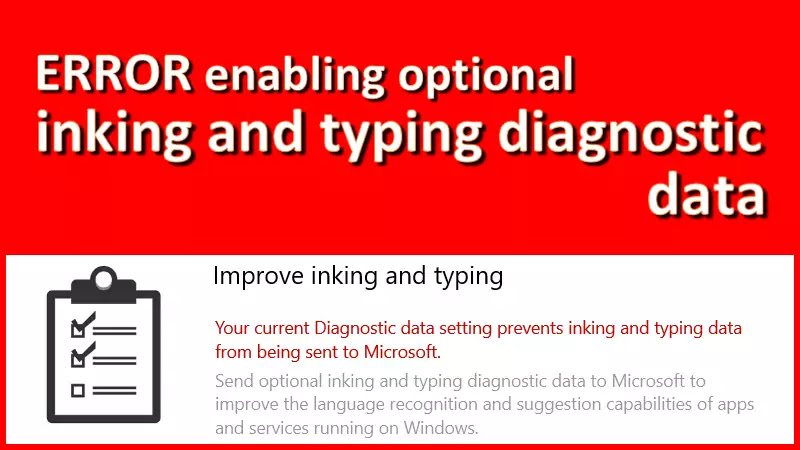 ERROR enabling optional inking and typing diagnostic data

Improve inking and typing

Your current Diagnostic data setting prevents inking and typing data from being sent to Microsoft.

Send optional inking and typing diagnostic data to Microsoft to improve the language recognition and suggestion capabilities of apps and services running on Windows.